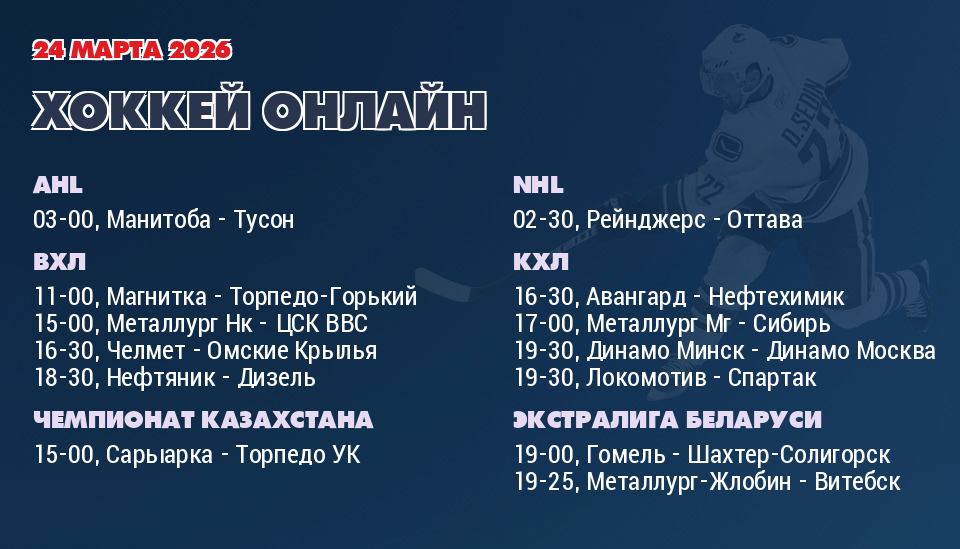 24 МАРТА 2026

ХОККЕЙ ОНЛАЙН

AHL
03-00, Манитоба - Тусон

ВХЛ
11-00, Магнитка - Торпедо-Горький
15-00, Металлург Нк - ЦСК ВВС
16-30, Челмет - Омские Крылья
18-30, Нефтяник - Дизель

ЧЕМПИОНАТ КАЗАХСТАНА
15-00, Сарыарка - Торпедо УК

NHL
02-30, Рейнджерс - Оттава

КХЛ
16-30, Авангард - Нефтехимик
17-00, Металлург Мг - Сибирь
19-30, Динамо Минск - Динамо Москва
19-30, Локомотив - Спартак

ЭКСТРАЛИГА БЕЛАРУСИ
19-00, Гомель - Шахтер-Солигорск
19-25, Металлург-Жлобин - Витебск

D.SEDIN 22